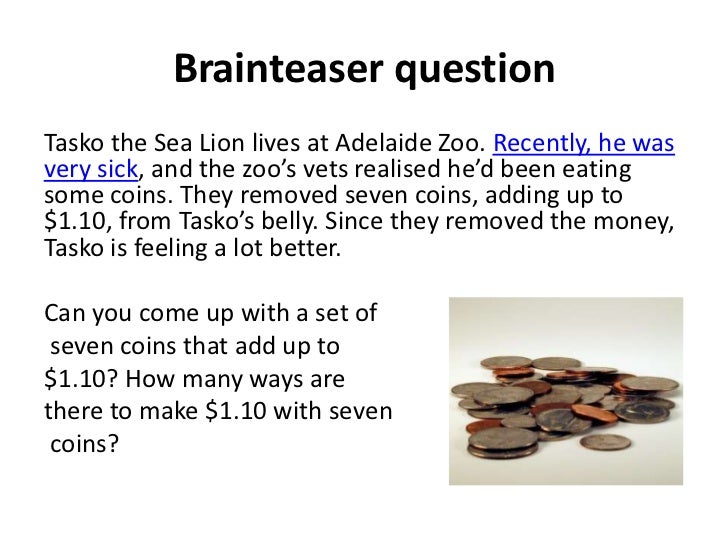 Brainteaser question

Tasko the Sea Lion lives at Adelaide Zoo. Recently, he was very sick, and the zoo's vets realised he'd been eating some coins. They removed seven coins, adding up to \$1.10, from Tasko's belly. Since they removed the money, Tasko is feeling a lot better.

Can you come up with a set of seven coins that add up to \$1.10? How many ways are there to make \$1.10 with seven coins?